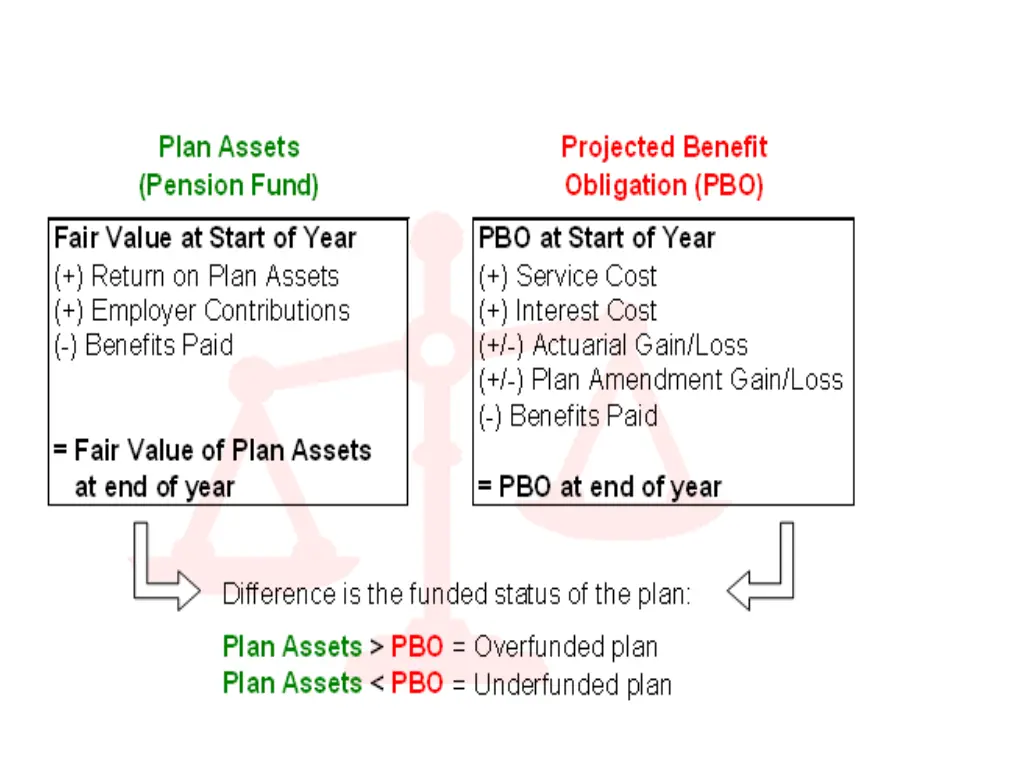 Plan Assets
(Pension Fund)

Fair Value at Start of Year
(+) Return on Plan Assets
(+) Employer Contributions
(-) Benefits Paid

= Fair Value of Plan Assets at end of year

Projected Benefit Obligation (PBO)

PBO at Start of Year
(+) Service Cost
(+) Interest Cost
(+/-) Actuarial Gain/Loss
(+/-) Plan Amendment Gain/Loss
(-) Benefits Paid

= PBO at end of year

Difference is the funded status of the plan:

Plan Assets > PBO = Overfunded plan
Plan Assets < PBO = Underfunded plan